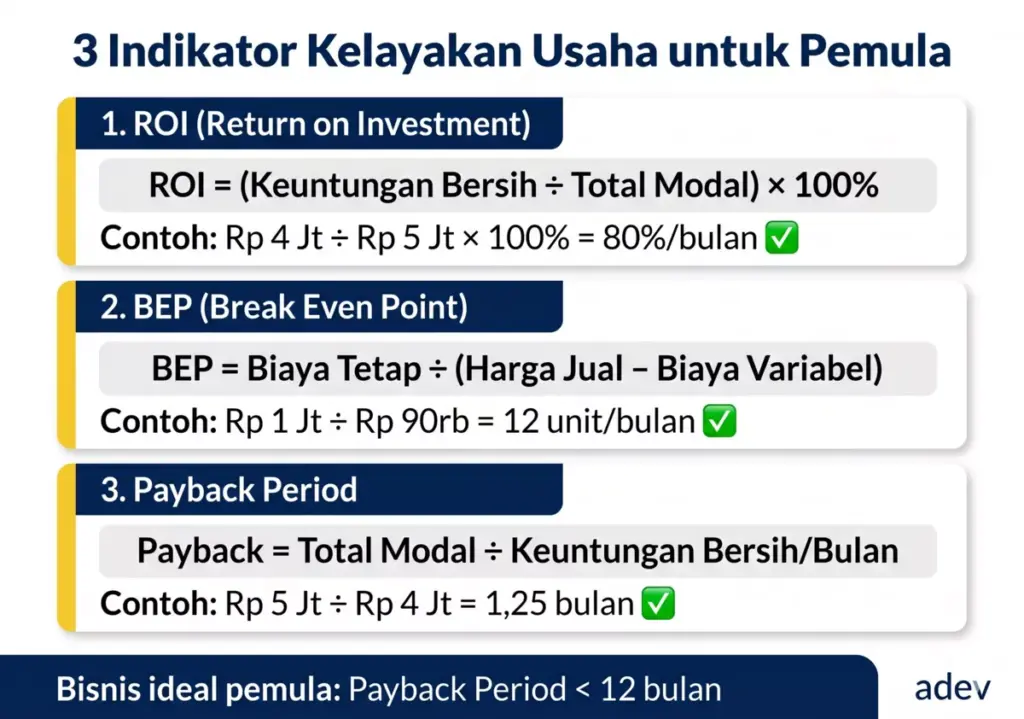 3 Indikator Kelayakan Usaha untuk Pemula

1. ROI (Return on Investment)

ROI = (Keuntungan Bersih ÷ Total Modal) × 100%

Contoh: Rp 4 Jt ÷ Rp 5 Jt × 100% = 80%/bulan ✅

2. BEP (Break Even Point)

BEP = Biaya Tetap ÷ (Harga Jual – Biaya Variabel)

Contoh: Rp 1 Jt ÷ Rp 90rb = 12 unit/bulan ✅

3. Payback Period

Payback = Total Modal ÷ Keuntungan Bersih/Bulan

Contoh: Rp 5 Jt ÷ Rp 4 Jt = 1,25 bulan ✅

Bisnis ideal pemula: Payback Period < 12 bulan

adev